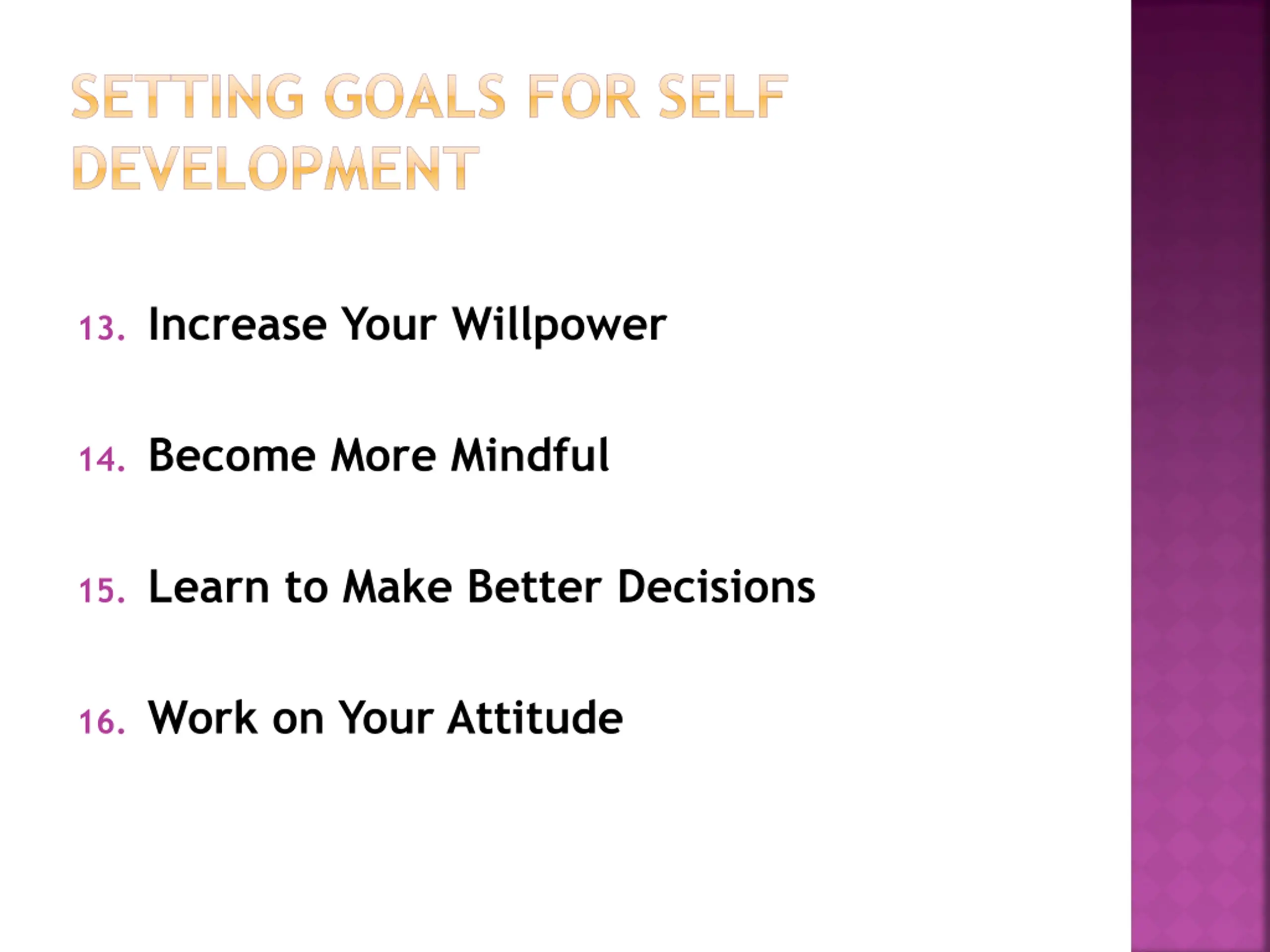 SETTING GOALS FOR SELF DEVELOPMENT

13. Increase Your Willpower

14. Become More Mindful

15. Learn to Make Better Decisions

16. Work on Your Attitude